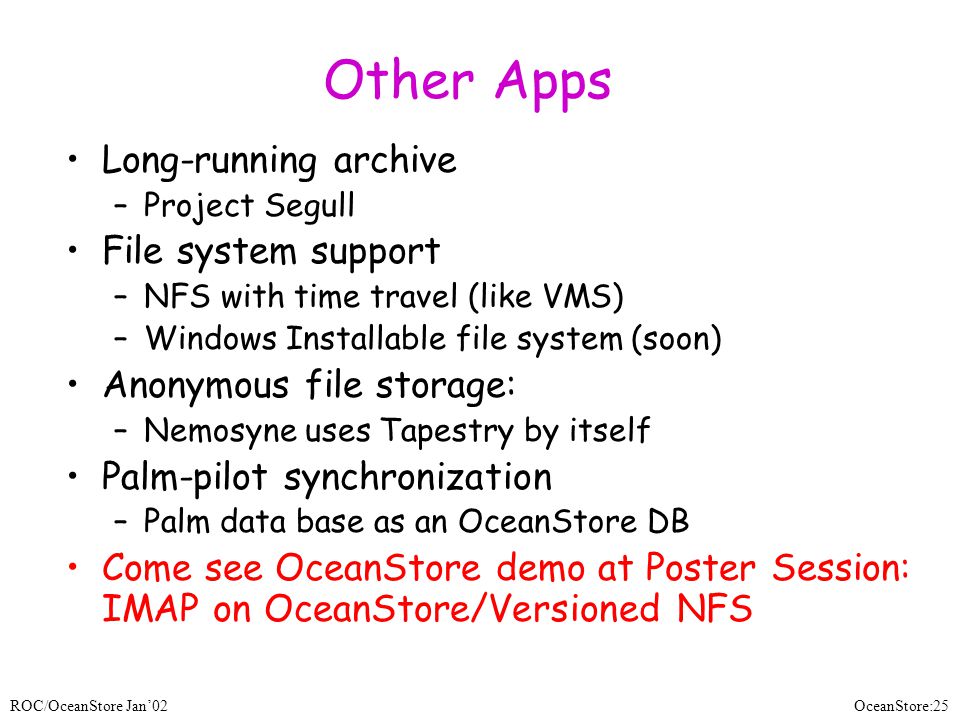 Other Apps

• Long-running archive
  – Project Segull
• File system support
  – NFS with time travel (like VMS)
  – Windows Installable file system (soon)
• Anonymous file storage:
  – Nemosyne uses Tapestry by itself
• Palm-pilot synchronization
  – Palm data base as an OceanStore DB
• Come see OceanStore demo at Poster Session: IMAP on OceanStore/Versioned NFS

ROC/OceanStore Jan'02

OceanStore:25